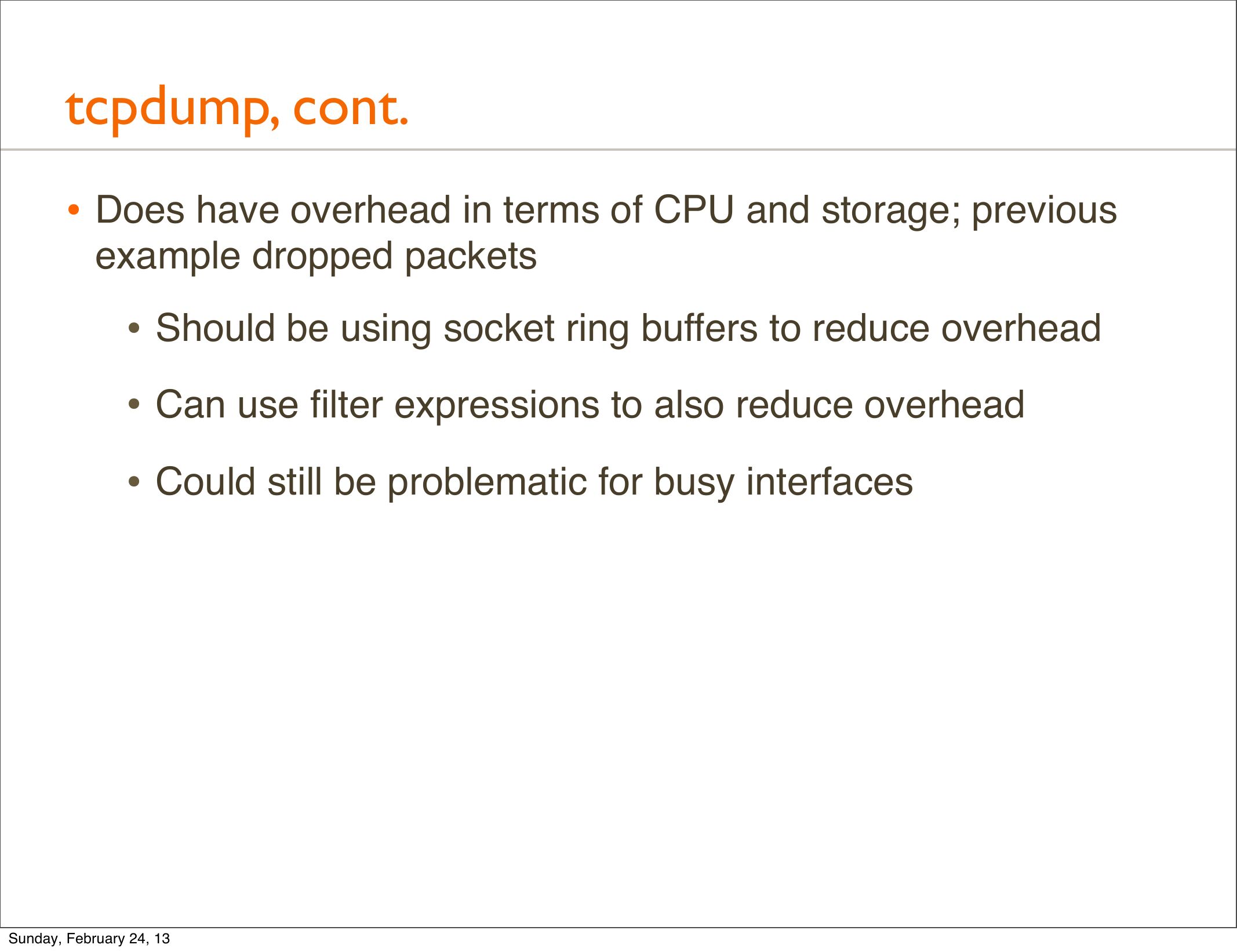 tcpdump, cont.

• Does have overhead in terms of CPU and storage; previous example dropped packets

• Should be using socket ring buffers to reduce overhead

• Can use filter expressions to also reduce overhead

• Could still be problematic for busy interfaces

Sunday, February 24, 13